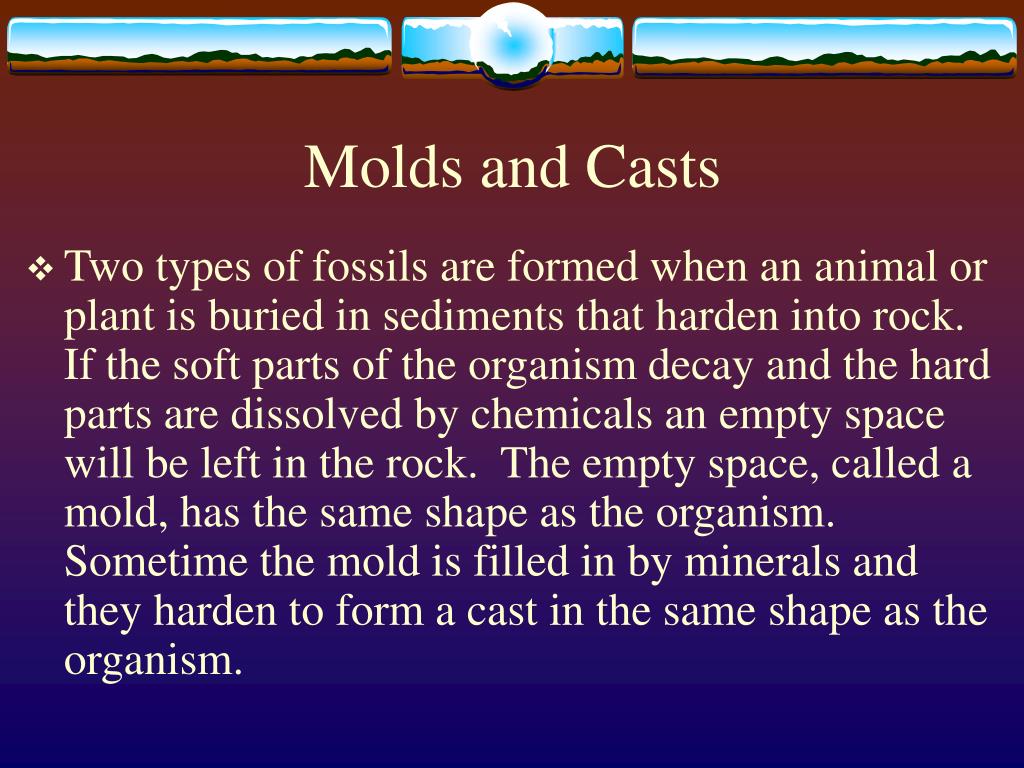 Molds and Casts

❖ Two types of fossils are formed when an animal or plant is buried in sediments that harden into rock. If the soft parts of the organism decay and the hard parts are dissolved by chemicals an empty space will be left in the rock. The empty space, called a mold, has the same shape as the organism. Sometime the mold is filled in by minerals and they harden to form a cast in the same shape as the organism.